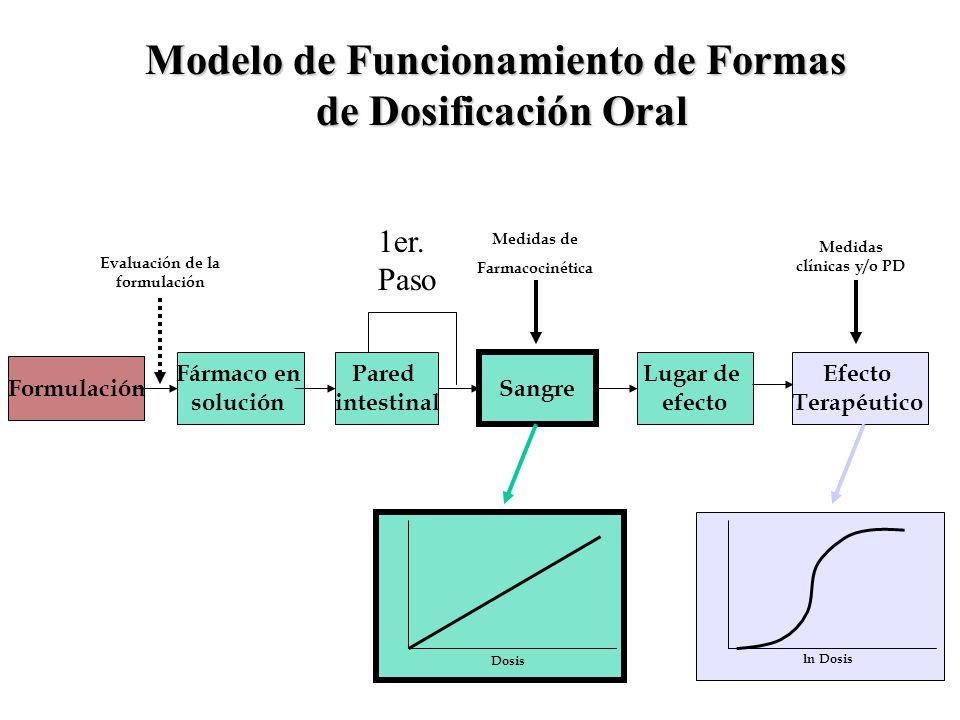 Modelo de Funcionamiento de Formas de Dosificación Oral

Evaluación de la formulación

1er. Paso

Medidas de Farmacocinética

Medidas clínicas y/o PD

Formulación

Fármaco en solución

Pared intestinal

Sangre

Lugar de efecto

Efecto Terapéutico

Dosis

ln Dosis